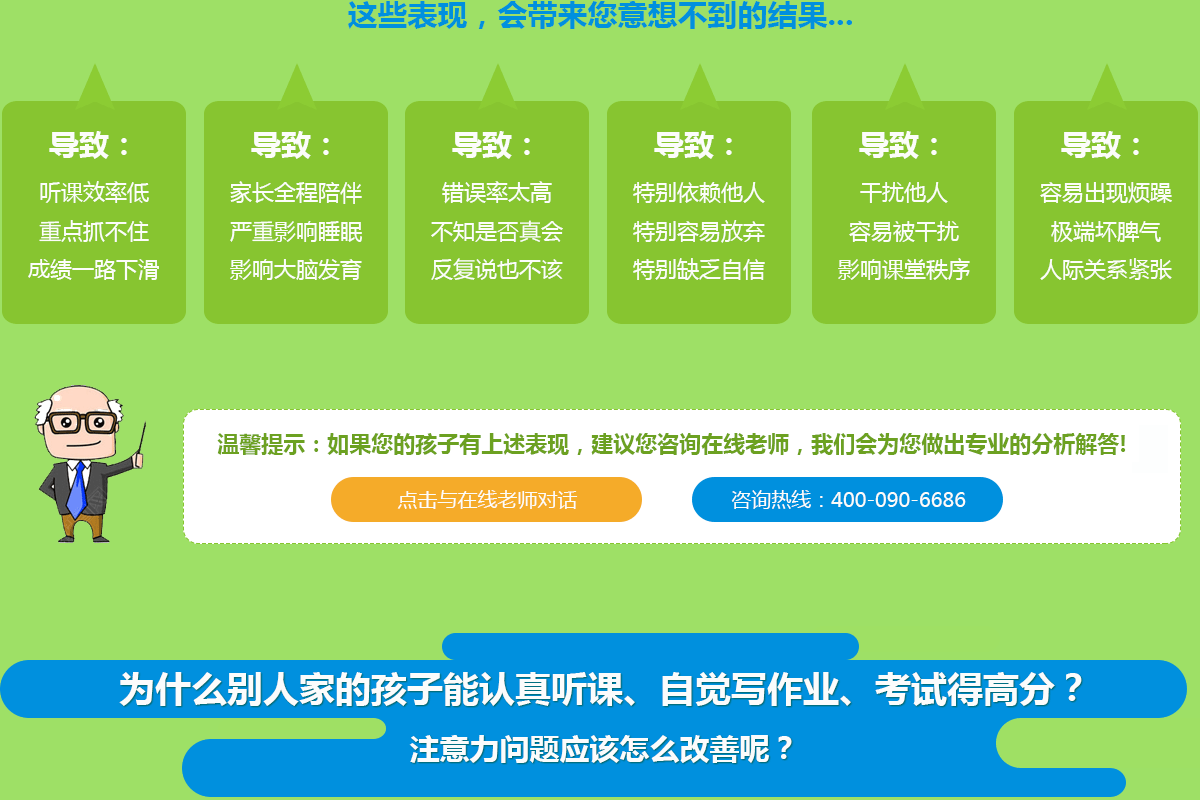 这些表现，会带来您意想不到的结果...

导致：
听课效率低
重点抓不住
成绩一路下滑

导致：
家长全程陪伴
严重影响睡眠
影响大脑发育

导致：
错误率太高
不知是否真会
反复说也不该

导致：
特别依赖他人
特别容易放弃
特别缺乏自信

导致：
干扰他人
容易被干扰
影响课堂秩序

导致：
容易出现烦躁
极端坏脾气
人际关系紧张

温馨提示：如果您的孩子有上述表现，建议您咨询在线老师，我们会为您做出专业的分析解答!

点击与在线老师对话

咨询热线：400-090-6686

为什么别人家的孩子能认真听课、自觉写作业、考试得高分？

注意力问题应该怎么改善呢？